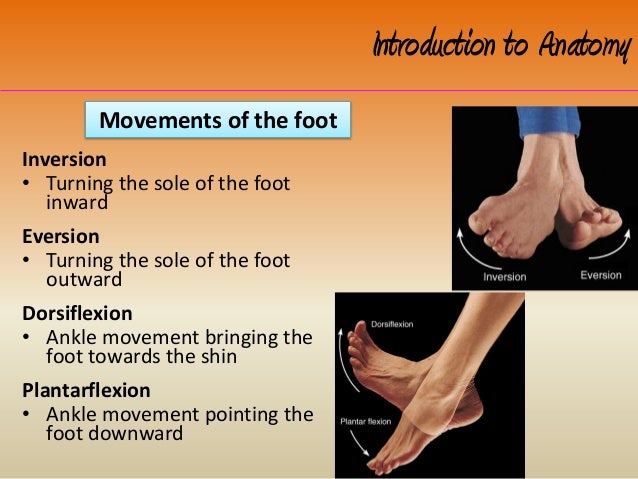 Introduction to Anatomy

Movements of the foot

Inversion
• Turning the sole of the foot inward

Eversion
• Turning the sole of the foot outward

Dorsiflexion
• Ankle movement bringing the foot towards the shin

Plantarflexion
• Ankle movement pointing the foot downward

Inversion
Eversion

Dorsiflexion
Plantar flexion